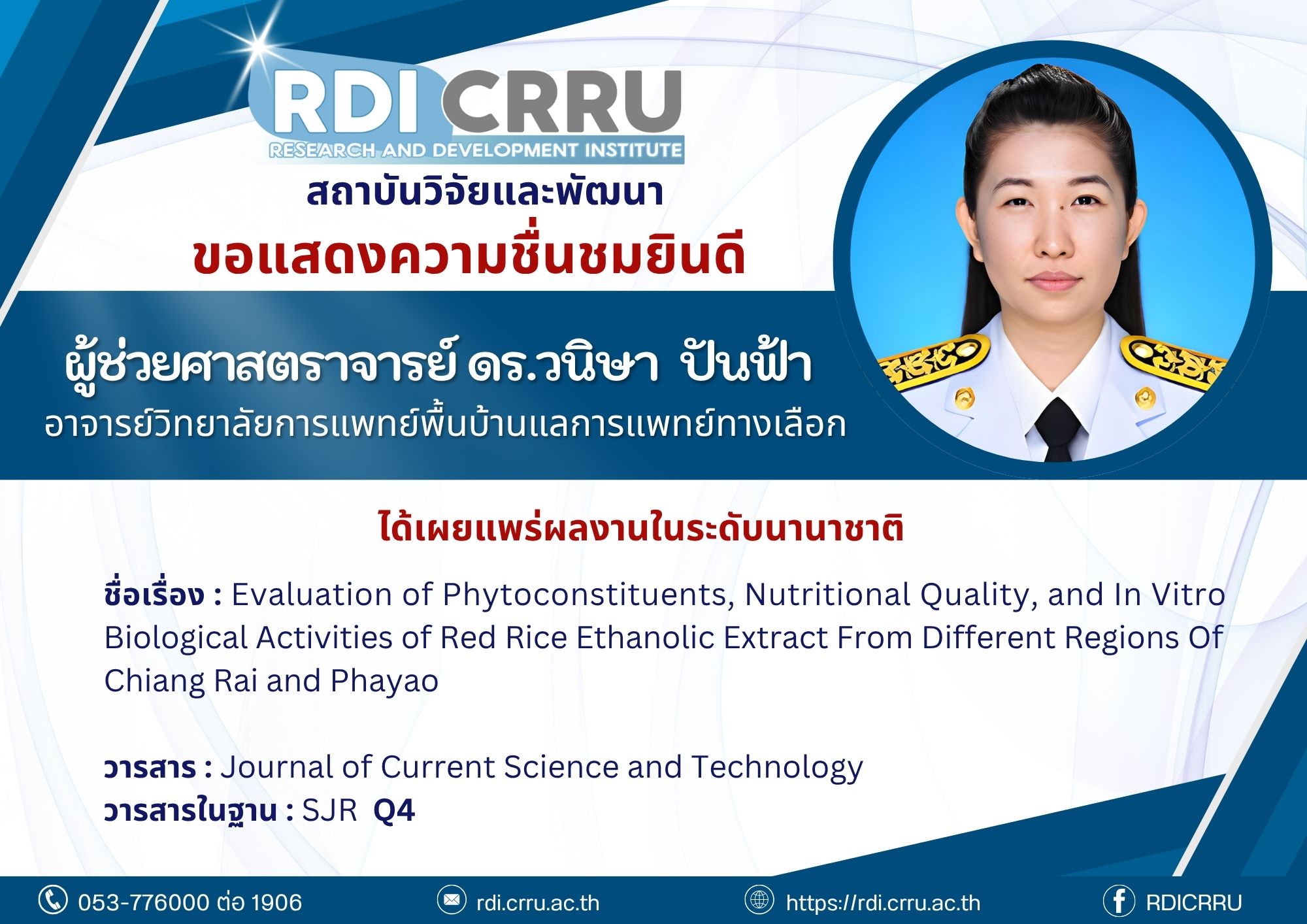 RDI CRRU
RESEARCH AND DEVELOPMENT INSTITUTE
สถาบันวิจัยและพัฒนา
ขอแสดงความชื่นชมยินดี

ผู้ช่วยศาสตราจารย์ ดร.วนิษา ปันฟ้า
อาจารย์วิทยาลัยการแพทย์พื้นบ้านแลการแพทย์ทางเลือก

ได้เผยแพร่ผลงานในระดับนานาชาติ

ชื่อเรื่อง : Evaluation of Phytoconstituents, Nutritional Quality, and In Vitro Biological Activities of Red Rice Ethanolic Extract From Different Regions Of Chiang Rai and Phayao

วารสาร : Journal of Current Science and Technology
วารสารในฐาน : SJR Q4

053-776000 ต่อ 1906
rdi.crru.ac.th
https://rdi.crru.ac.th
RDICRRU